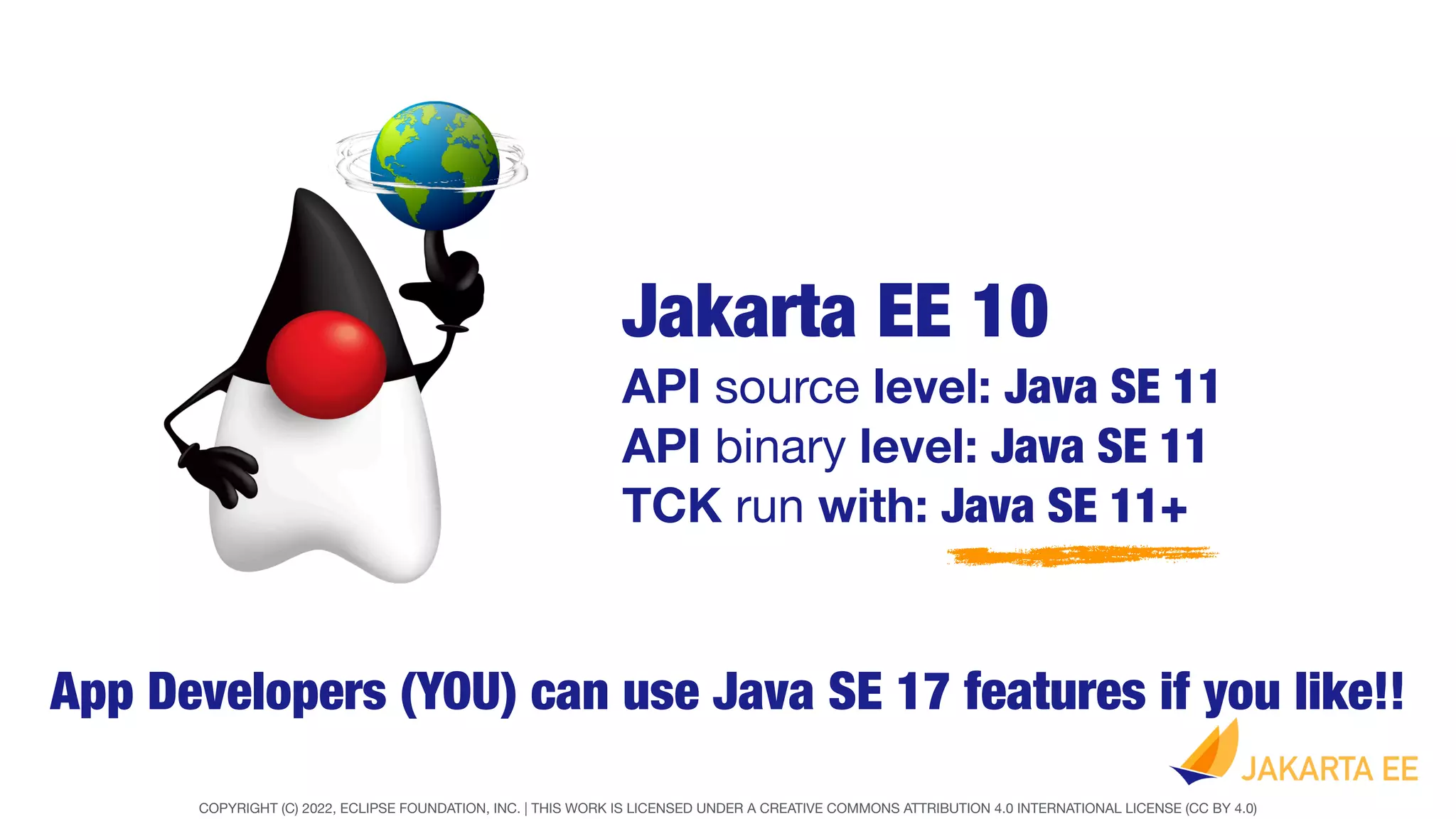 Jakarta EE 10

API source level: Java SE 11
API binary level: Java SE 11
TCK run with: Java SE 11+

App Developers (YOU) can use Java SE 17 features if you like!!

JAKARTA EE

COPYRIGHT (C) 2022, ECLIPSE FOUNDATION, INC. | THIS WORK IS LICENSED UNDER A CREATIVE COMMONS ATTRIBUTION 4.0 INTERNATIONAL LICENSE (CC BY 4.0)